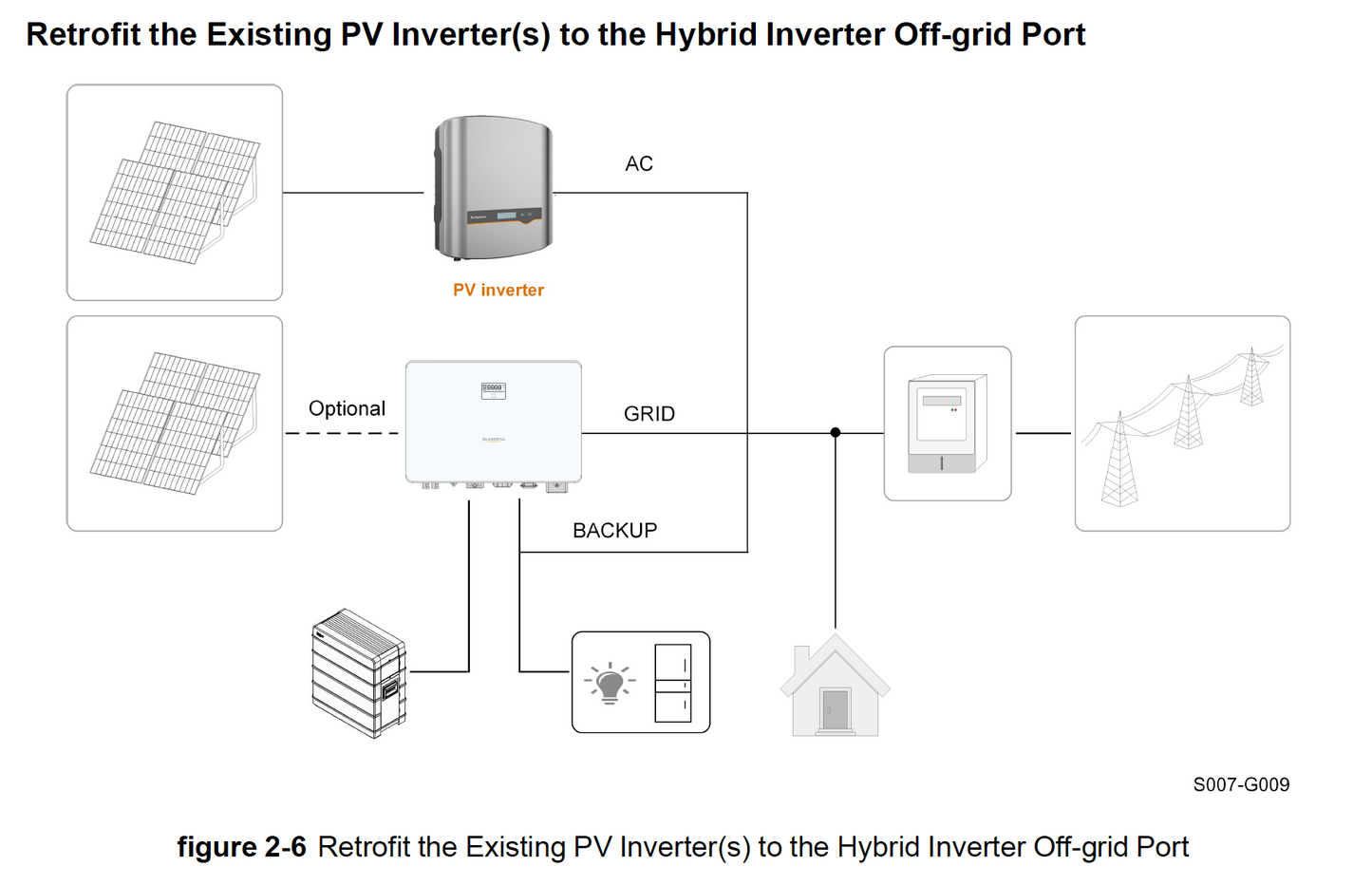 Retrofit the Existing PV Inverter(s) to the Hybrid Inverter Off-grid Port

AC

PV inverter

Optional

GRID

BACKUP

S007-G009

figure 2-6 Retrofit the Existing PV Inverter(s) to the Hybrid Inverter Off-grid Port